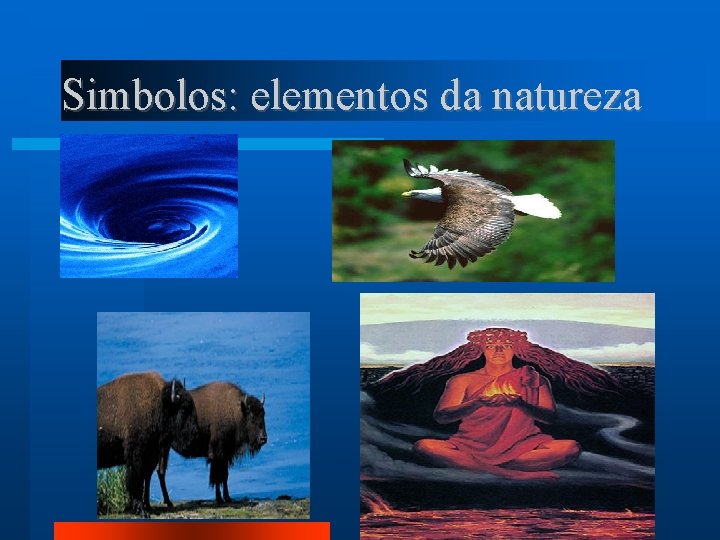 Simbolos: elementos da natureza